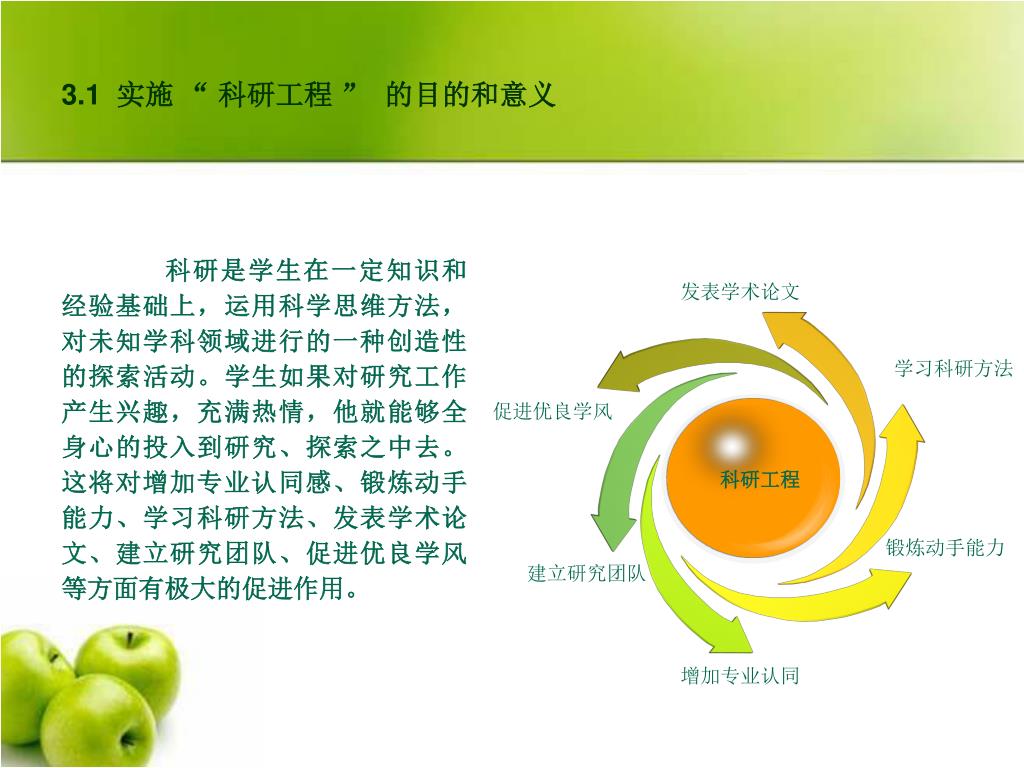 3.1 实施 “ 科研工程 ” 的目的和意义

科研是学生在一定知识和经验基础上，运用科学思维方法，对未知学科领域进行的一种创造性的探索活动。学生如果对研究工作产生兴趣，充满热情，他就能够全身心的投入到研究、探索之中去。这将对增加专业认同感、锻炼动手能力、学习科研方法、发表学术论文、建立研究团队、促进优良学风等方面有极大的促进作用。

发表学术论文
学习科研方法
促进优良学风
科研工程
锻炼动手能力
建立研究团队
增加专业认同